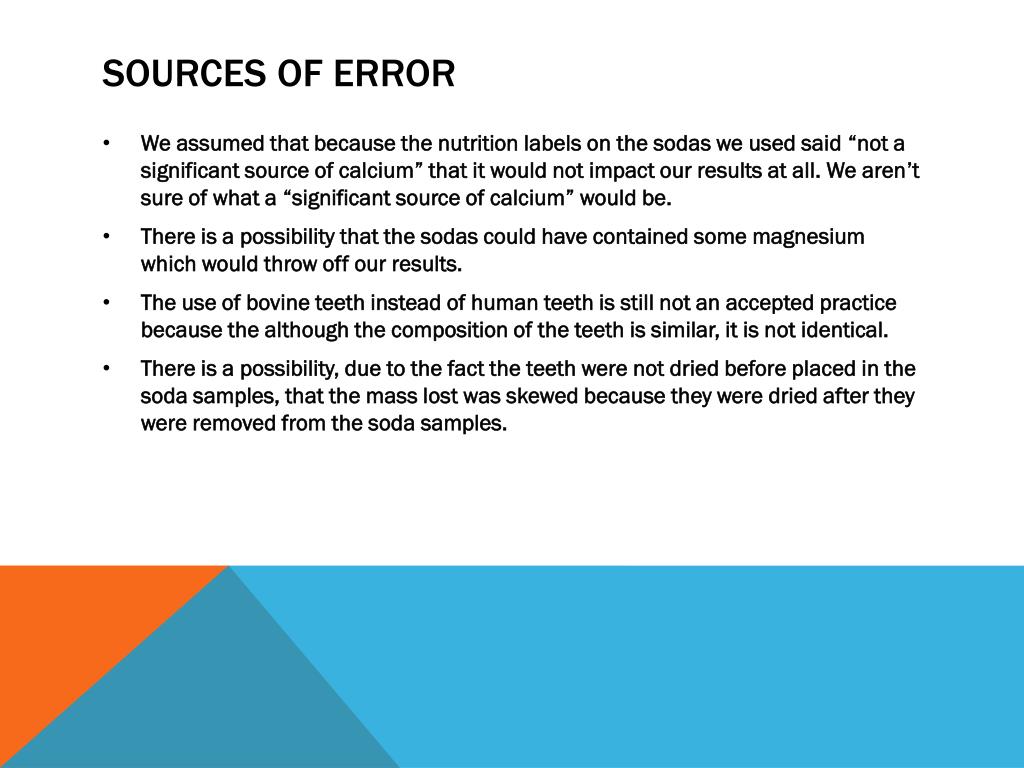 SOURCES OF ERROR

• We assumed that because the nutrition labels on the sodas we used said “not a significant source of calcium” that it would not impact our results at all. We aren’t sure of what a “significant source of calcium” would be.

• There is a possibility that the sodas could have contained some magnesium which would throw off our results.

• The use of bovine teeth instead of human teeth is still not an accepted practice because the although the composition of the teeth is similar, it is not identical.

• There is a possibility, due to the fact the teeth were not dried before placed in the soda samples, that the mass lost was skewed because they were dried after they were removed from the soda samples.